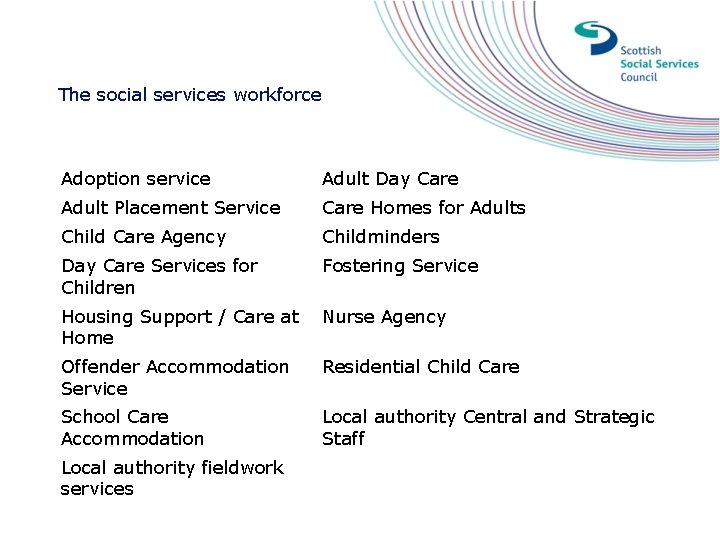 Scottish
Social Services
Council

The social services workforce

| | |
|---|---|
| Adoption service | Adult Day Care |
| Adult Placement Service | Care Homes for Adults |
| Child Care Agency | Childminders |
| Day Care Services for Children | Fostering Service |
| Housing Support / Care at Home | Nurse Agency |
| Offender Accommodation Service | Residential Child Care |
| School Care Accommodation | Local authority Central and Strategic Staff |
| Local authority fieldwork services | |